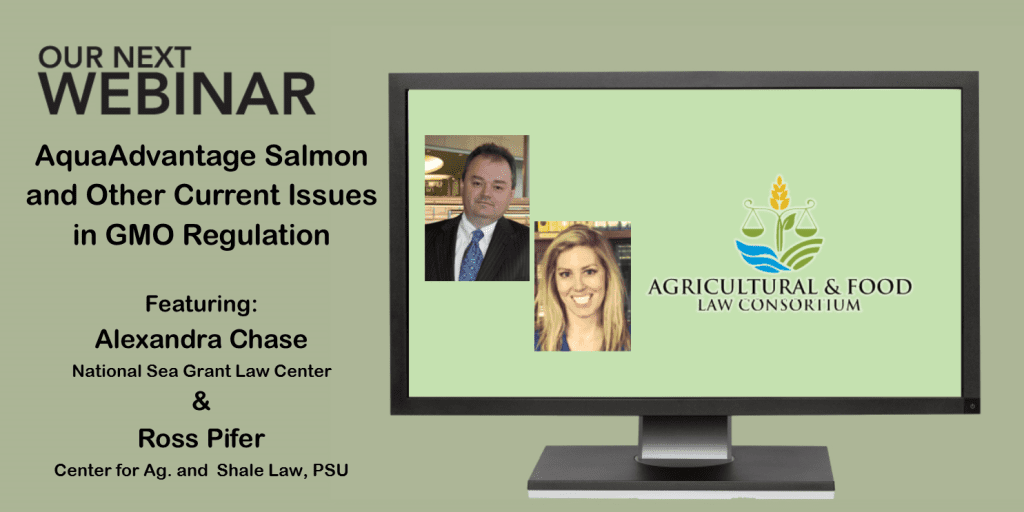 OUR NEXT
WEBINAR

AquaAdvantage Salmon and Other Current Issues in GMO Regulation

Featuring:
Alexandra Chase
National Sea Grant Law Center
&
Ross Pifer
Center for Ag. and Shale Law, PSU

AGRICULTURAL & FOOD
LAW CONSORTIUM